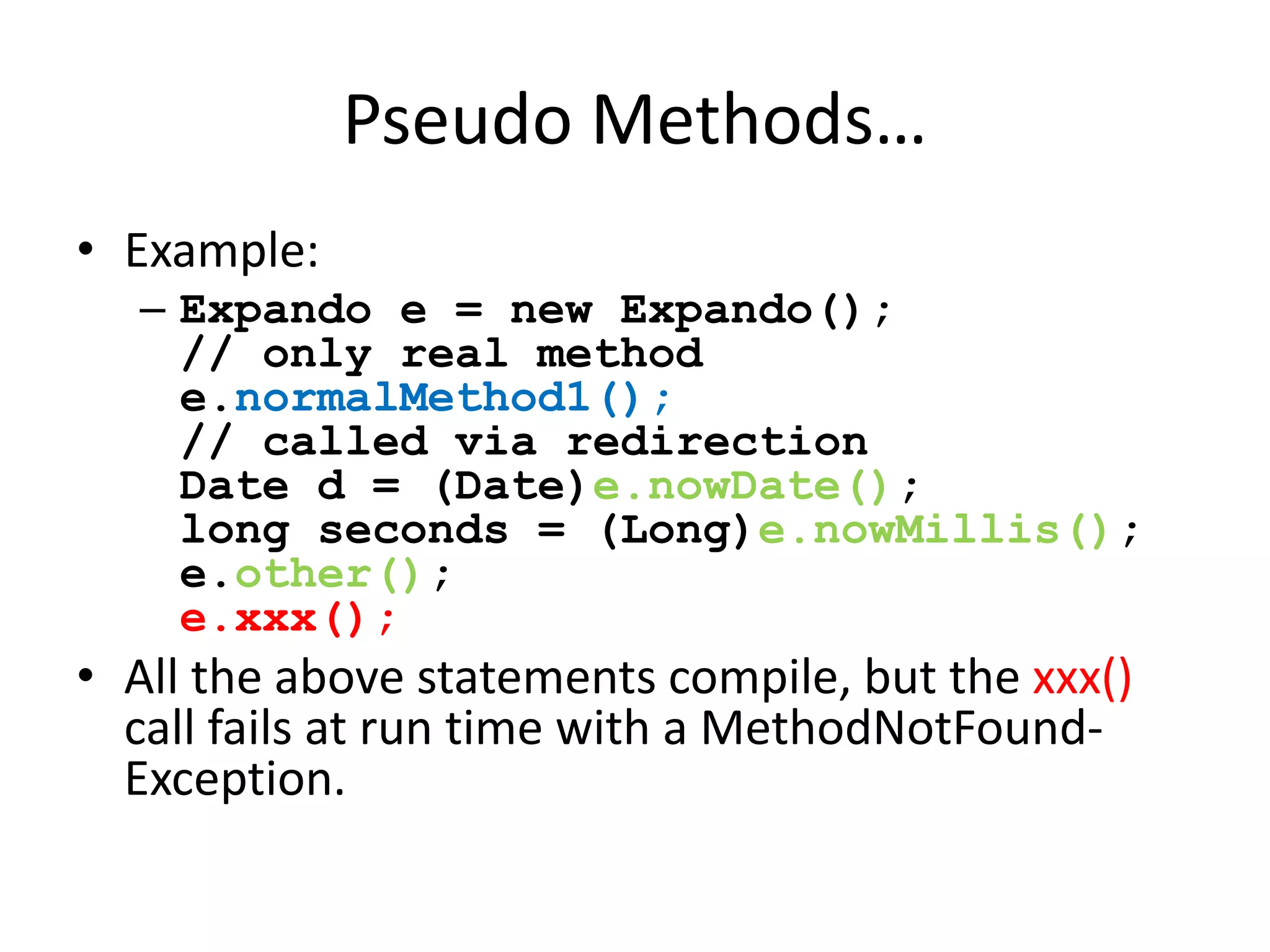 Pseudo Methods…

• Example:
– Expando e = new Expando();
// only real method
e.normalMethod1();
// called via redirection
Date d = (Date)e.nowDate();
long seconds = (Long)e.nowMillis();
e.other();
e.xxx();

• All the above statements compile, but the xxx() call fails at run time with a MethodNotFound-Exception.